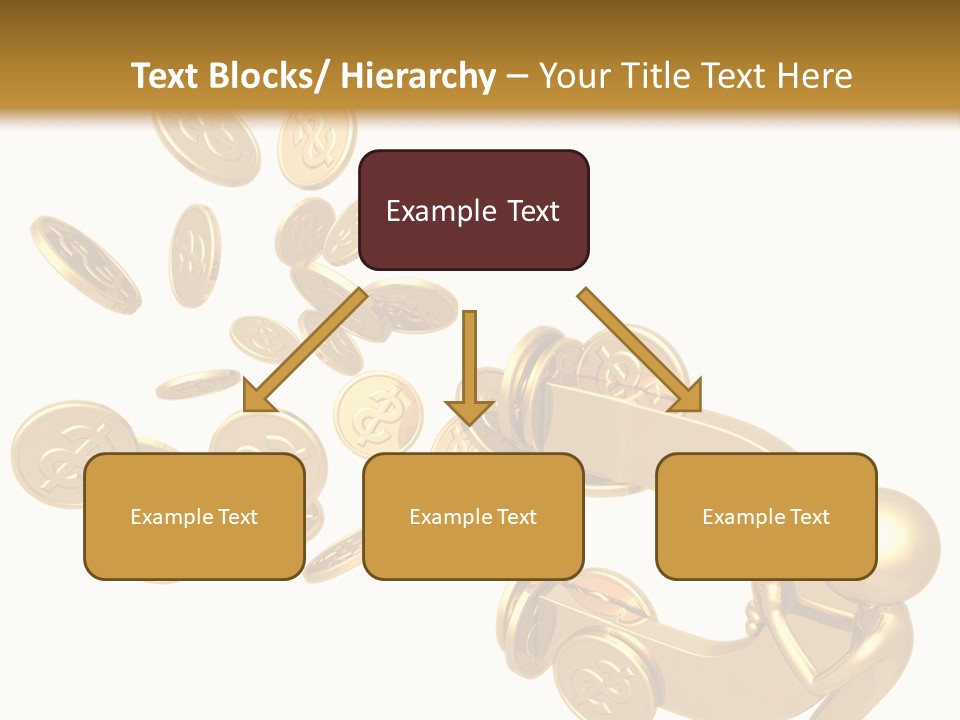 Text Blocks/ Hierarchy – Your Title Text Here

Example Text

Example Text

Example Text

Example Text